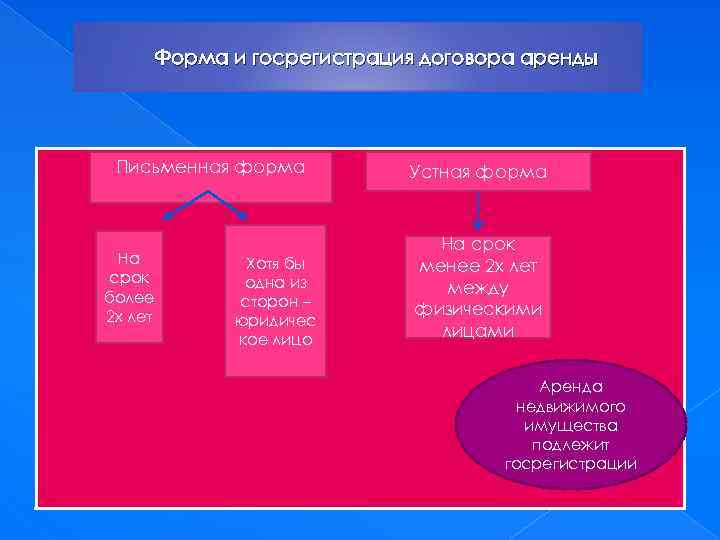 Форма и госрегистрация договора аренды

Письменная форма

Устная форма

На срок более 2х лет

Хотя бы одна из сторон – юридическое лицо

На срок менее 2х лет между физическими лицами

Аренда недвижимого имущества подлежит госрегистрации